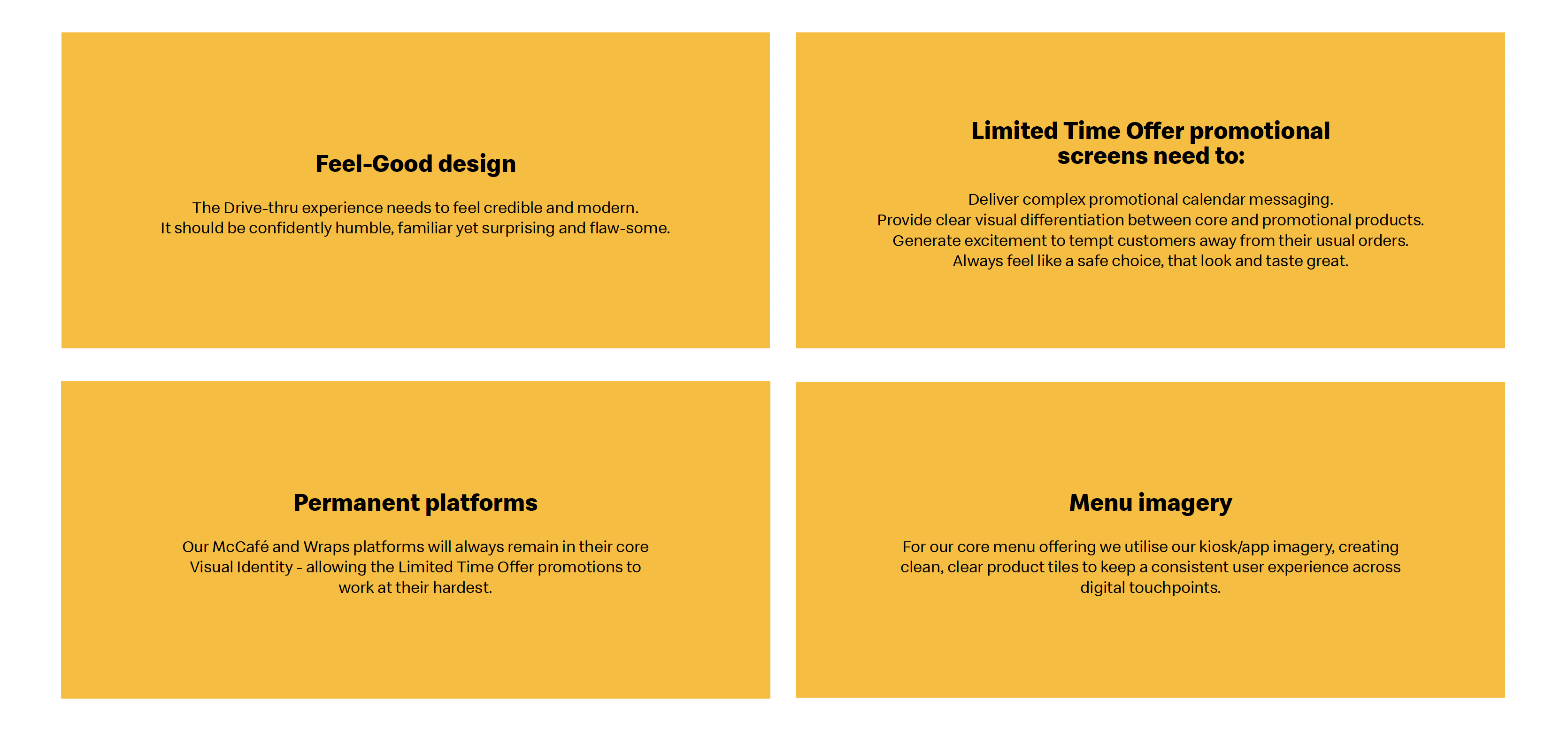 Feel-Good design

The Drive-thru experience needs to feel credible and modern.
It should be confidently humble, familiar yet surprising and flaw-some.

Limited Time Offer promotional screens need to:

Deliver complex promotional calendar messaging.
Provide clear visual differentiation between core and promotional products.
Generate excitement to tempt customers away from their usual orders.
Always feel like a safe choice, that look and taste great.

Permanent platforms

Our McCafé and Wraps platforms will always remain in their core Visual Identity - allowing the Limited Time Offer promotions to work at their hardest.

Menu imagery

For our core menu offering we utilise our kiosk/app imagery, creating clean, clear product tiles to keep a consistent user experience across digital touchpoints.